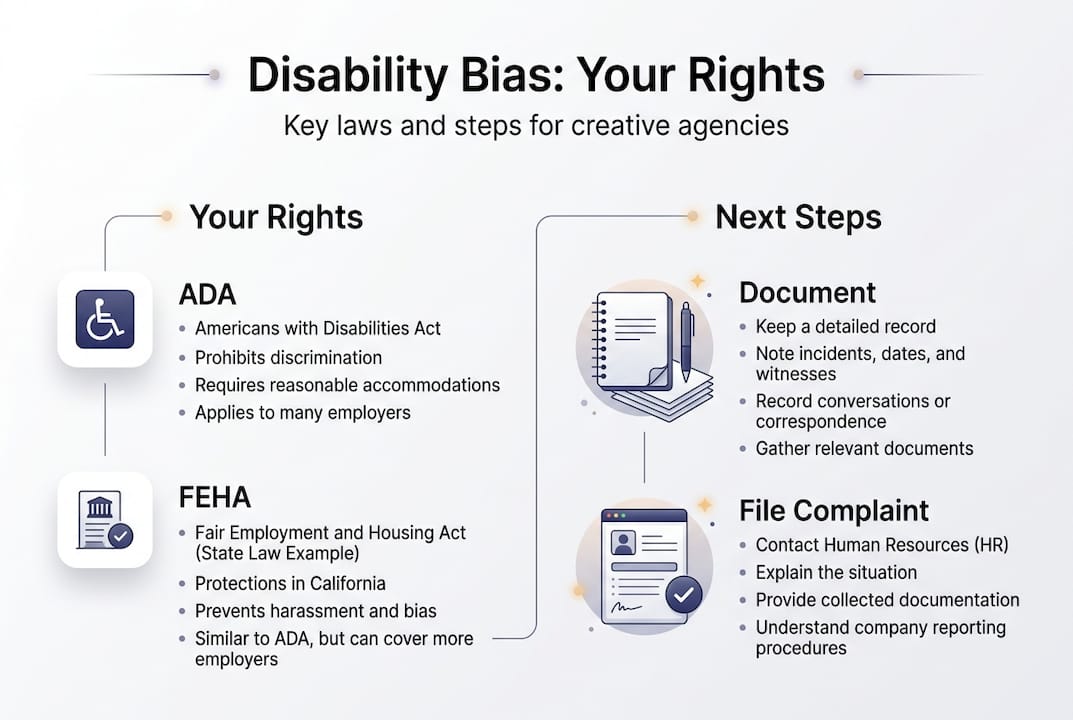 Disability Bias: Your Rights

Key laws and steps for creative agencies

Your Rights

ADA
- Americans with Disabilities Act
- Prohibits discrimination
- Requires reasonable accommodations
- Applies to many employers

FEHA
- Fair Employment and Housing Act (State Law Example)
- Protections in California
- Prevents harassment and bias
- Similar to ADA, but can cover more employers

Next Steps

Document
- Keep a detailed record
- Note incidents, dates, and witnesses
- Record conversations or correspondence
- Gather relevant documents

File Complaint
- Contact Human Resources (HR)
- Explain the situation
- Provide collected documentation
- Understand company reporting procedures